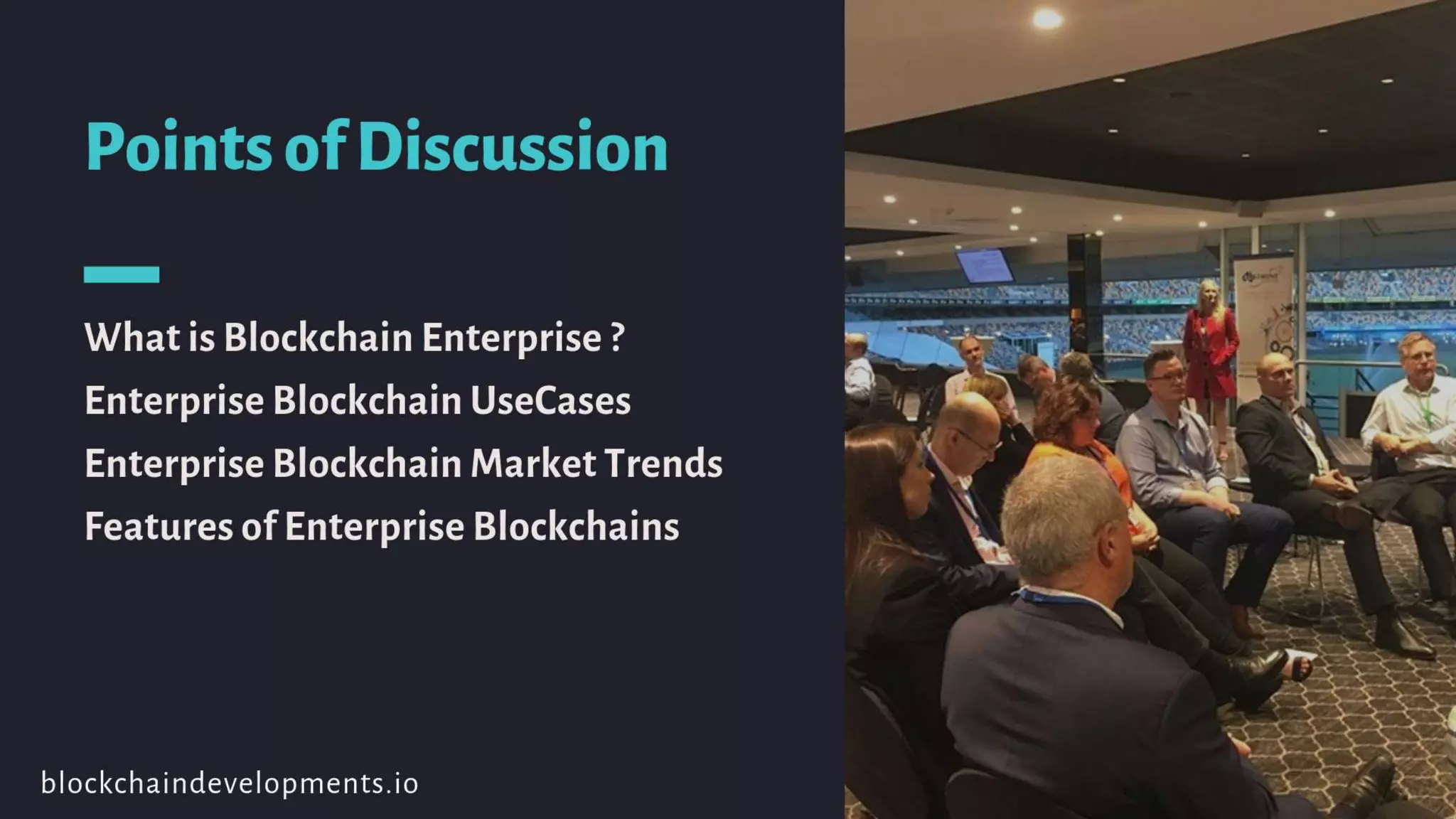 Points of Discussion

What is Blockchain Enterprise ?
Enterprise Blockchain UseCases
Enterprise Blockchain Market Trends
Features of Enterprise Blockchains

blockchaindevelopments.io